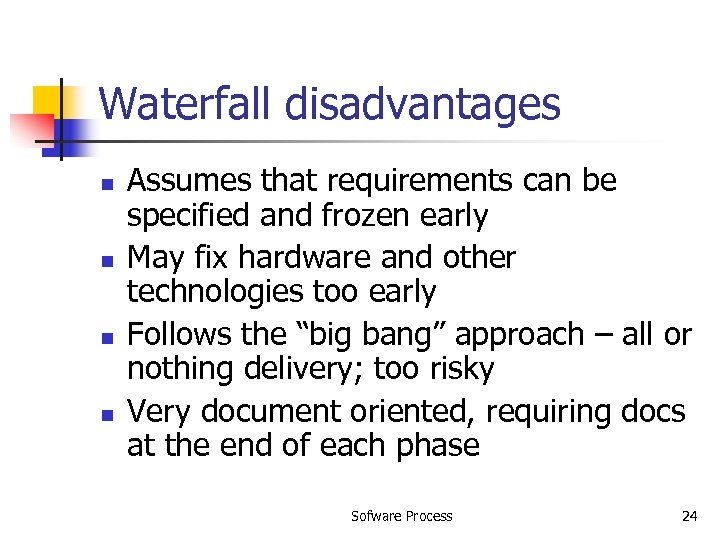 Waterfall disadvantages

- Assumes that requirements can be specified and frozen early
- May fix hardware and other technologies too early
- Follows the “big bang” approach – all or nothing delivery; too risky
- Very document oriented, requiring docs at the end of each phase

Sofware Process

24